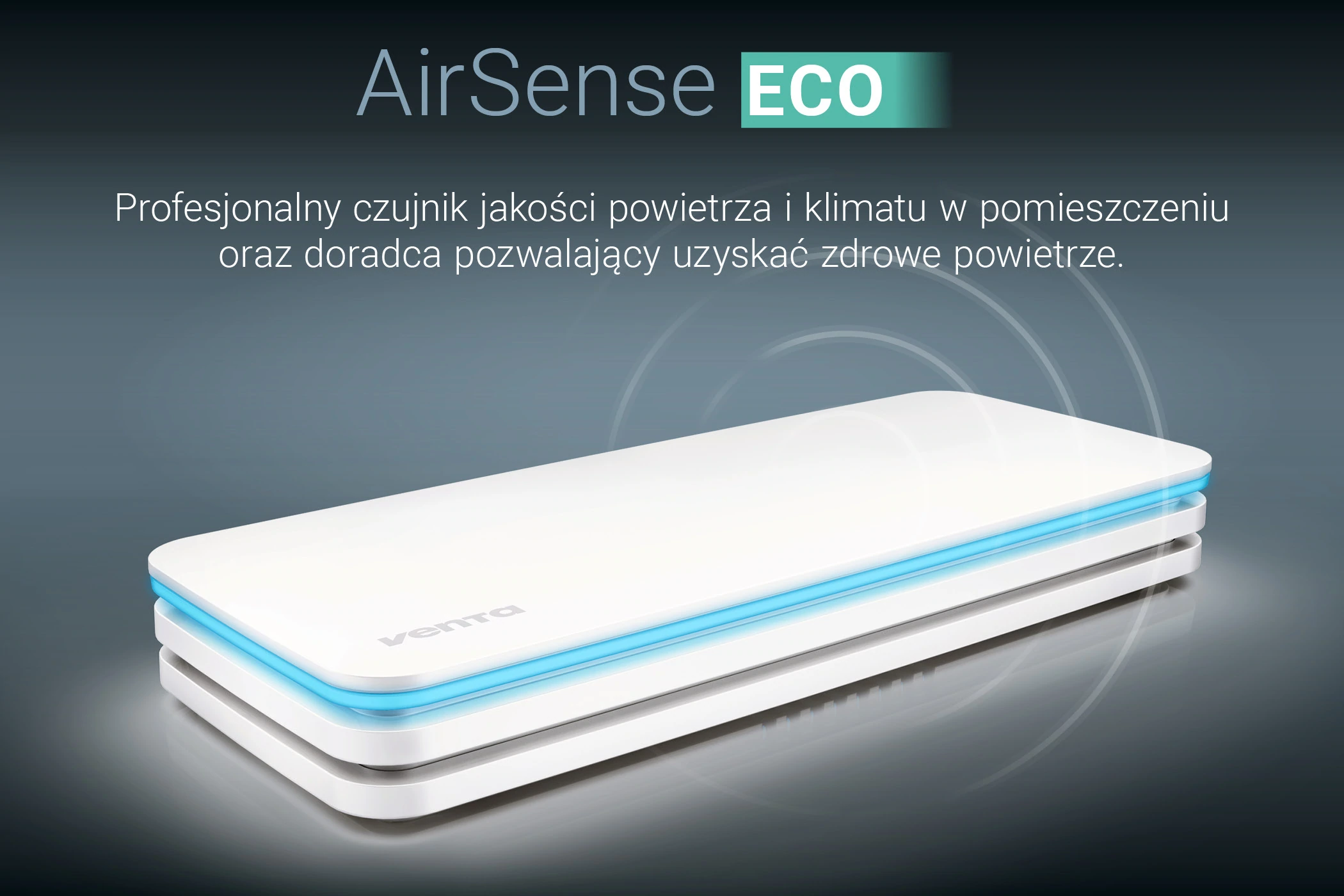 AirSense ECO

Profesjonalny czujnik jakości powietrza i klimatu w pomieszczeniu oraz doradca pozwalający uzyskać zdrowe powietrze.

venta